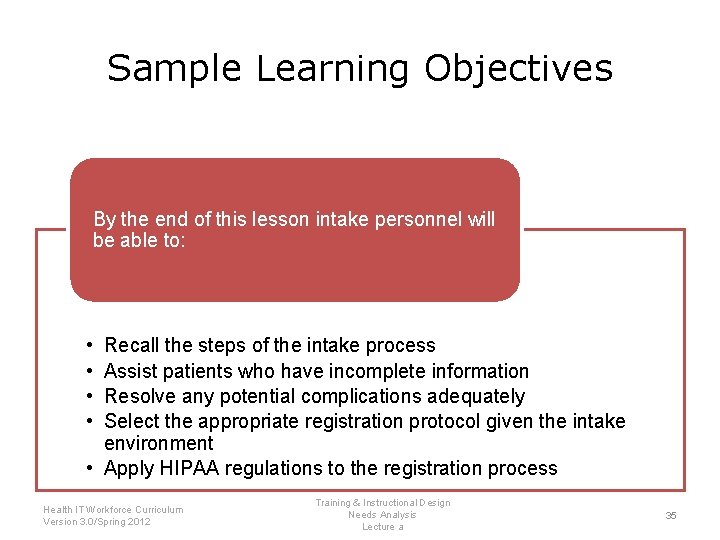 Sample Learning Objectives

By the end of this lesson intake personnel will be able to:

• Recall the steps of the intake process
• Assist patients who have incomplete information
• Resolve any potential complications adequately
• Select the appropriate registration protocol given the intake environment
• Apply HIPAA regulations to the registration process

Health IT Workforce Curriculum
Version 3.0/Spring 2012

Training & Instructional Design
Needs Analysis
Lecture a

35